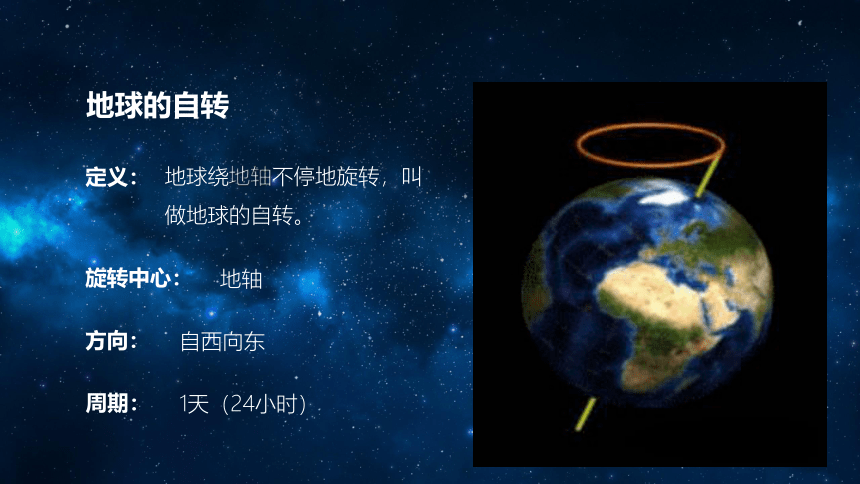 地球的自转

定义： 地球绕地轴不停地旋转，叫做地球的自转。

旋转中心： 地轴

方向： 自西向东

周期： 1天（24小时）